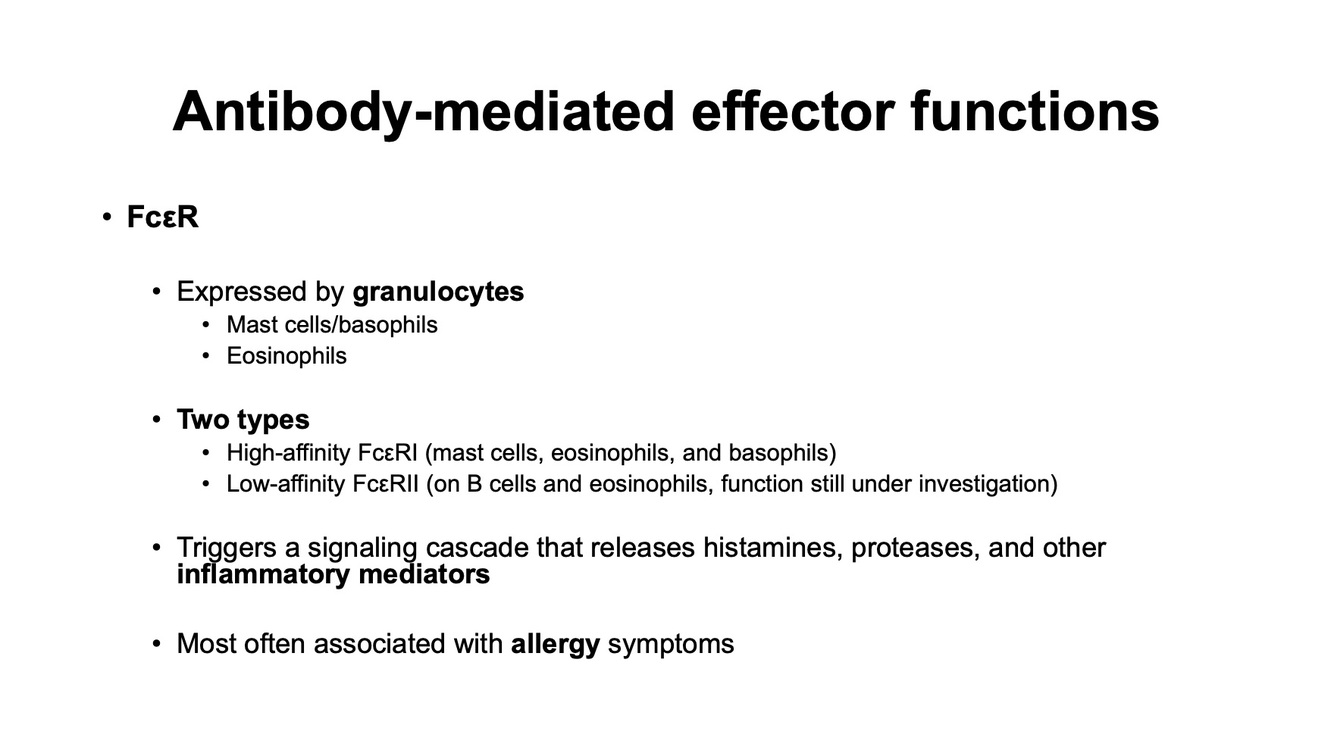 Antibody-mediated effector functions

• FcεR

• Expressed by granulocytes
• Mast cells/basophils
• Eosinophils

• Two types
• High-affinity FcεRI (mast cells, eosinophils, and basophils)
• Low-affinity FcεRII (on B cells and eosinophils, function still under investigation)

• Triggers a signaling cascade that releases histamines, proteases, and other inflammatory mediators

• Most often associated with allergy symptoms